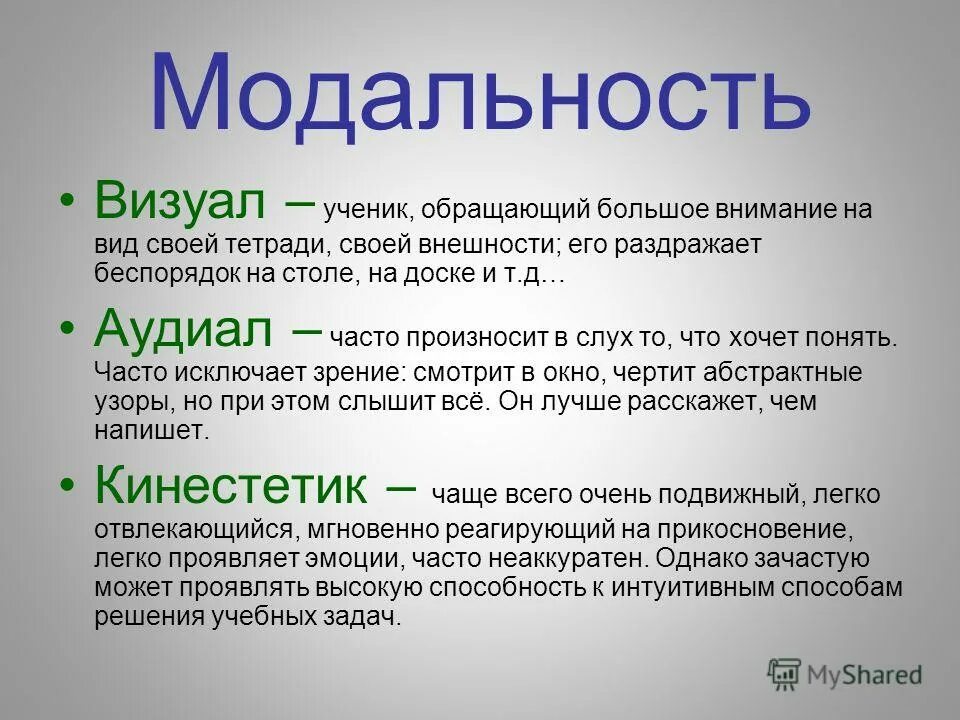 Модальность

• Визуал – ученик, обращающий большое внимание на вид своей тетради, своей внешности; его раздражает беспорядок на столе, на доске и т.д…

• Аудиал – часто произносит в слух то, что хочет понять. Часто исключает зрение: смотрит в окно, чертит абстрактные узоры, но при этом слышит всё. Он лучше расскажет, чем напишет.

• Кинестетик – чаще всего очень подвижный, легко отвлекающийся, мгновенно реагирующий на прикосновение, легко проявляет эмоции, часто неаккуратен. Однако зачастую может проявлять высокую способность к интуитивным способам решения учебных задач.

MyShared